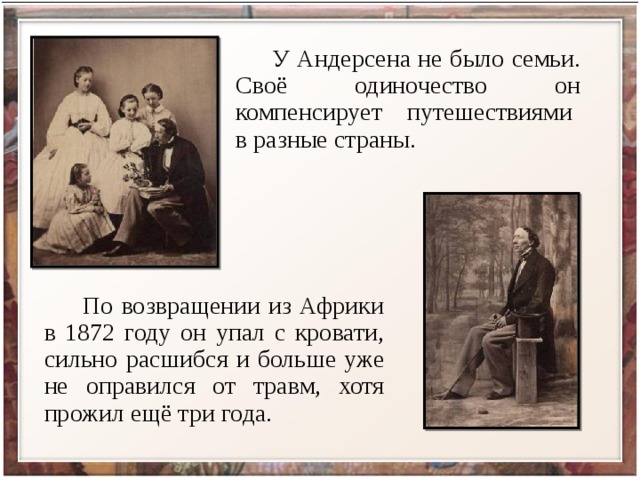 У Андерсена не было семьи. Своё одиночество он компенсирует путешествиями в разные страны.

По возвращении из Африки в 1872 году он упал с кровати, сильно расшибся и больше уже не оправился от травм, хотя прожил ещё три года.